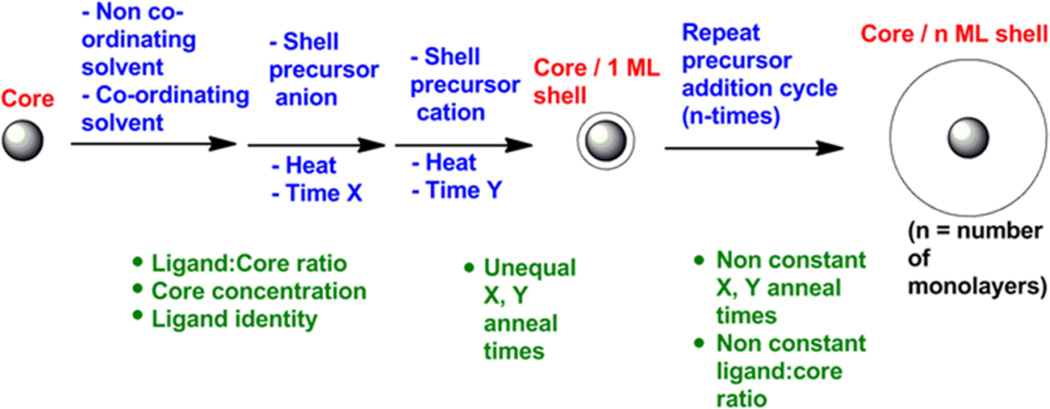 Core

- Non co-ordinating solvent
- Co-ordinating solvent

- Shell precursor anion

- Heat
- Time X

- Shell precursor cation

- Heat
- Time Y

Core / 1 ML shell

Repeat precursor addition cycle (n-times)

Core / n ML shell

(n = number of monolayers)

• Ligand:Core ratio
• Core concentration
• Ligand identity

• Unequal X, Y anneal times

• Non constant X, Y anneal times
• Non constant ligand:core ratio